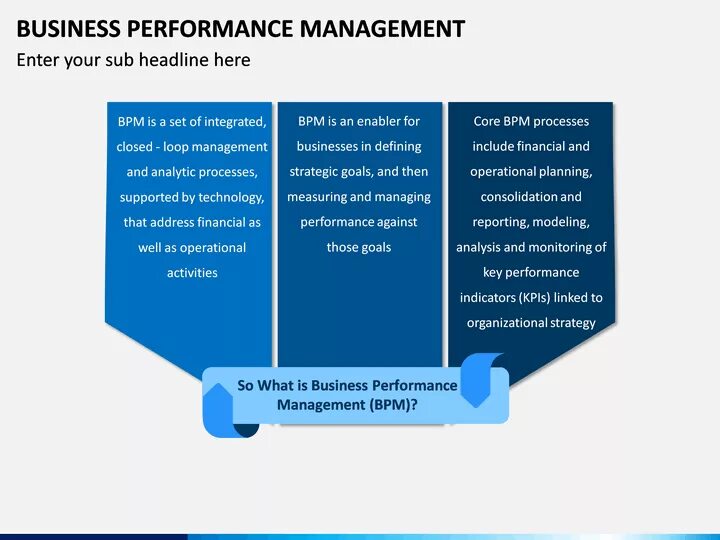 BUSINESS PERFORMANCE MANAGEMENT

Enter your sub headline here

BPM is a set of integrated, closed - loop management and analytic processes, supported by technology, that address financial as well as operational activities

BPM is an enabler for businesses in defining strategic goals, and then measuring and managing performance against those goals

Core BPM processes include financial and operational planning, consolidation and reporting, modeling, analysis and monitoring of key performance indicators (KPIs) linked to organizational strategy

So What is Business Performance Management (BPM)?